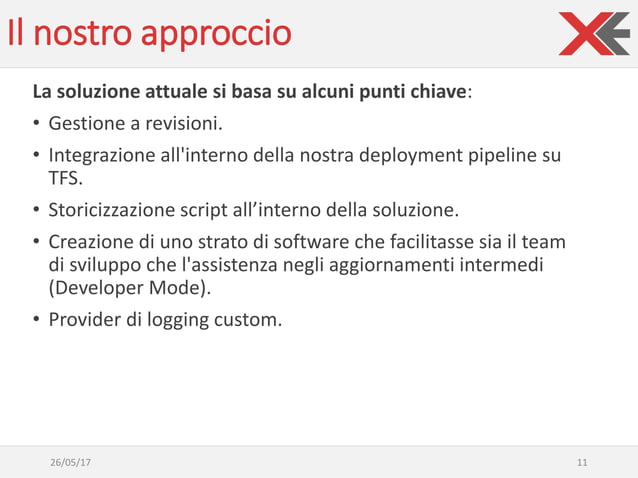 Il nostro approccio

La soluzione attuale si basa su alcuni punti chiave:

• Gestione a revisioni.

• Integrazione all'interno della nostra deployment pipeline su TFS.

• Storicizzazione script all’interno della soluzione.

• Creazione di uno strato di software che facilitasse sia il team di sviluppo che l'assistenza negli aggiornamenti intermedi (Developer Mode).

• Provider di logging custom.

26/05/17

11